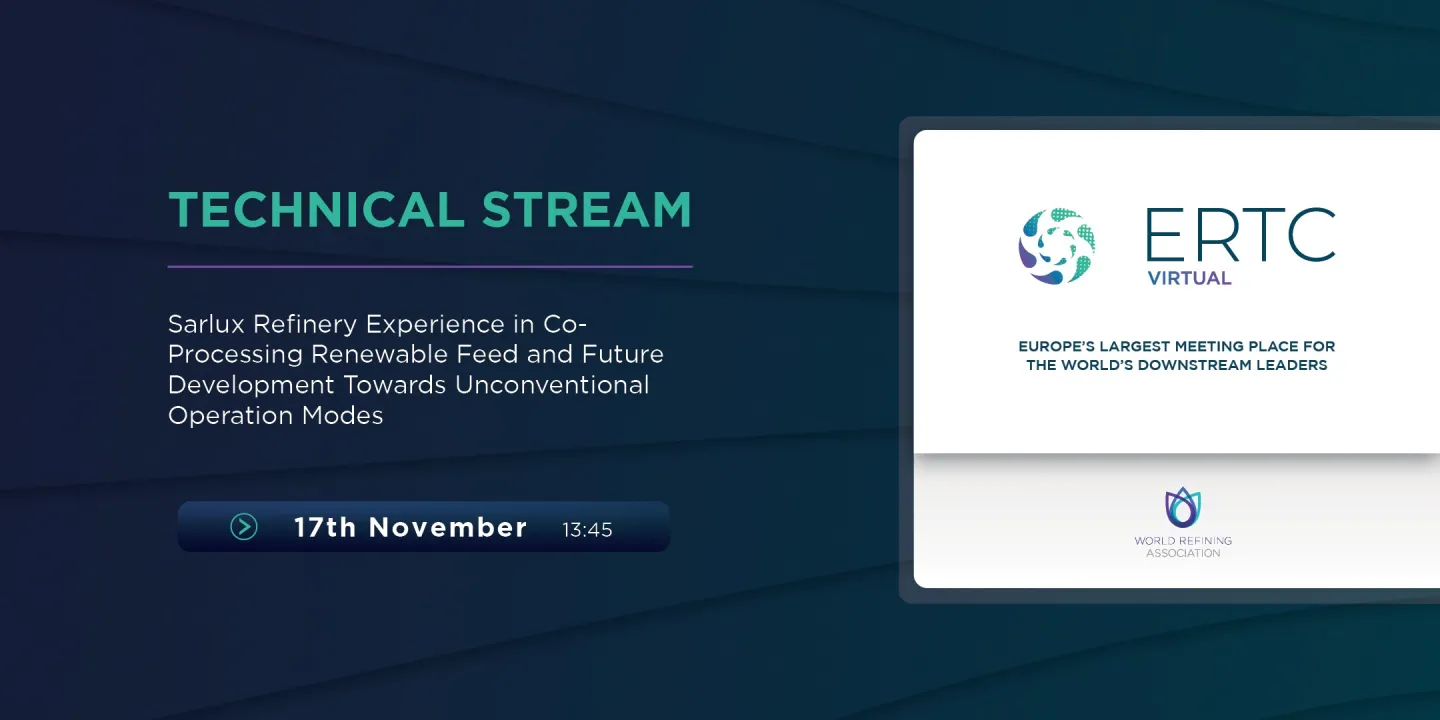 TECHNICAL STREAM

Sarlux Refinery Experience in Co-Processing Renewable Feed and Future Development Towards Unconventional Operation Modes

17th November 13:45

ERTC
VIRTUAL

EUROPE'S LARGEST MEETING PLACE FOR THE WORLD'S DOWNSTREAM LEADERS

WORLD REFINING ASSOCIATION